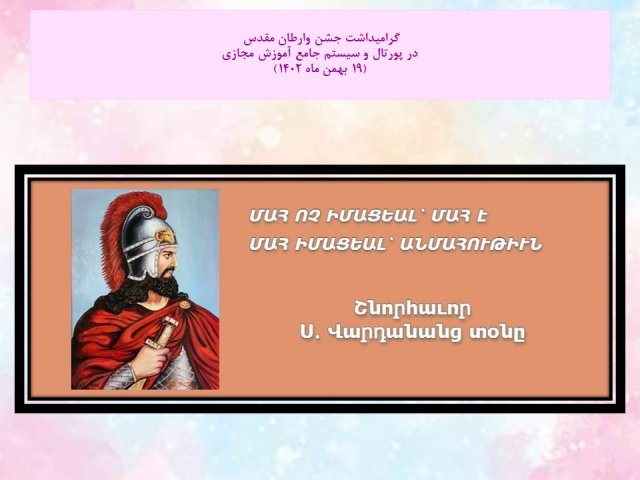 گرامیداشت جشن وارطان مقدس
در پورتال و سیستم جامع آموزش مجازی
(۱۹ بهمن ماه ۱۴۰۲)

ՄԱՀ ՈՉ ԻՄԱՑԵԱԼ՝ ՄԱՀ Է
ՄԱՀ ԻՄԱՑԵԱԼ՝ ԱՆՄԱՀՈՒԹԻՒՆ

Շնորհաւոր
Ս. Վարդանանց տօնը